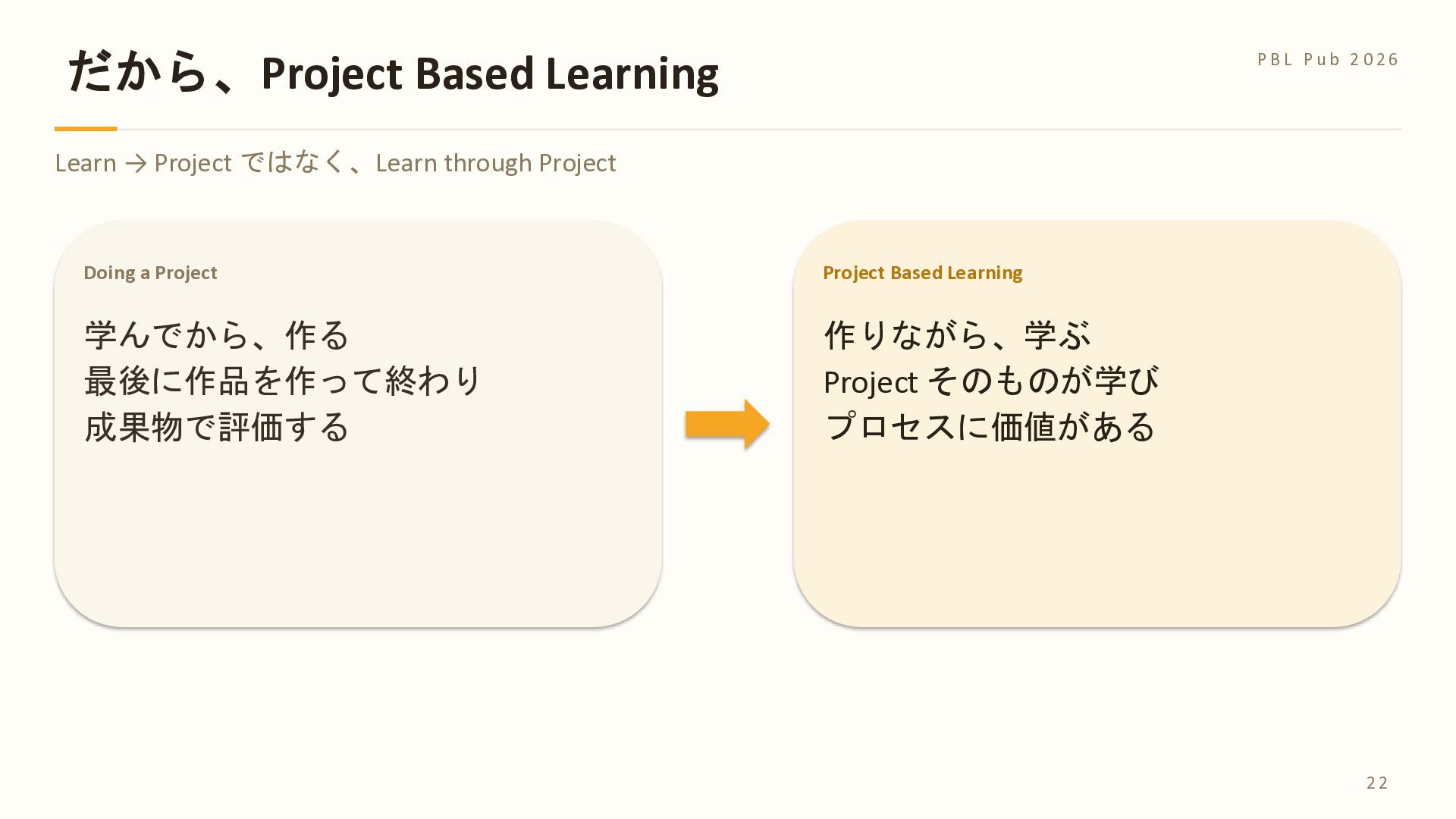 だから、Project Based Learning

PBL Pub 2026

Learn → Project ではなく、Learn through Project

Doing a Project

学んでから、作る
最後に作品を作って終わり
成果物で評価する

Project Based Learning

作りながら、学ぶ
Project そのものが学び
プロセスに価値がある

22